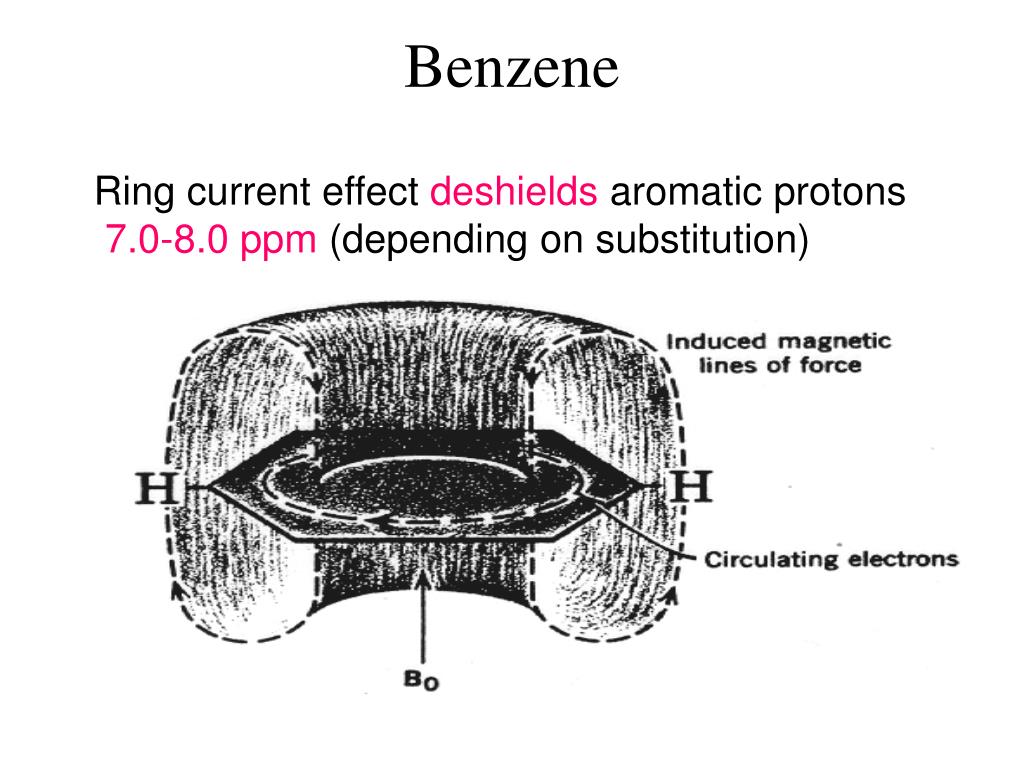 Benzene

Ring current effect deshields aromatic protons
7.0-8.0 ppm (depending on substitution)

Induced magnetic lines of force

H

H

Circulating electrons

$B_0$